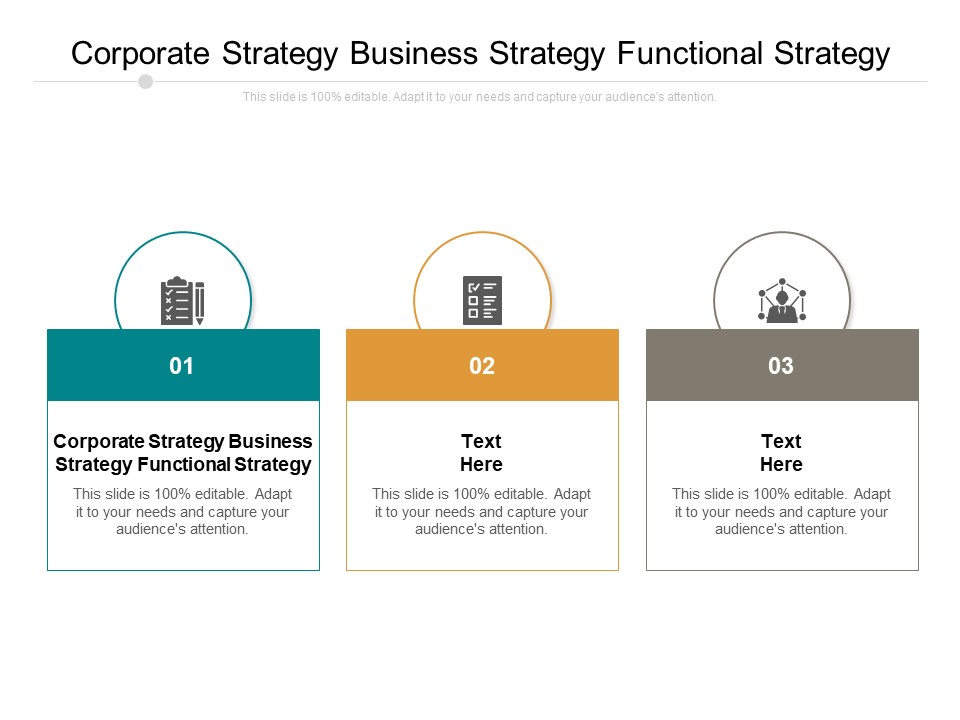 Corporate Strategy Business Strategy Functional Strategy

This slide is 100% editable. Adapt it to your needs and capture your audience's attention.

01

Corporate Strategy Business Strategy Functional Strategy

This slide is 100% editable. Adapt it to your needs and capture your audience's attention.

02

Text Here

This slide is 100% editable. Adapt it to your needs and capture your audience's attention.

03

Text Here

This slide is 100% editable. Adapt it to your needs and capture your audience's attention.